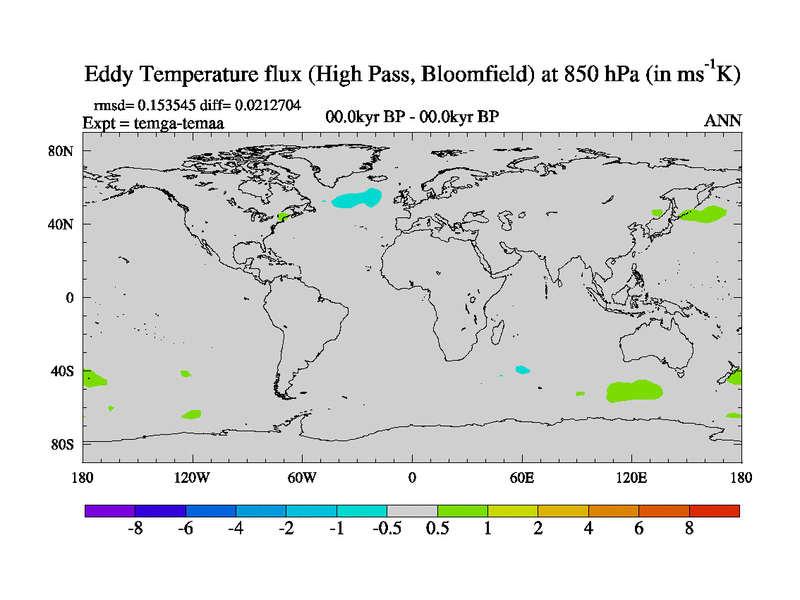 Eddy Temperature flux (High Pass, Bloomfield) at 850 hPa (in $ms^{-1}K$)

rmsd= 0.153545 diff= 0.0212704
Expt = temga-temaa
00.0kyr BP - 00.0kyr BP
ANN

80N
40N
0
40S
80S

180
120W
60W
0
60E
120E
180

-8
-6
-4
-2
-1
-0.5
0.5
1
2
4
6
8